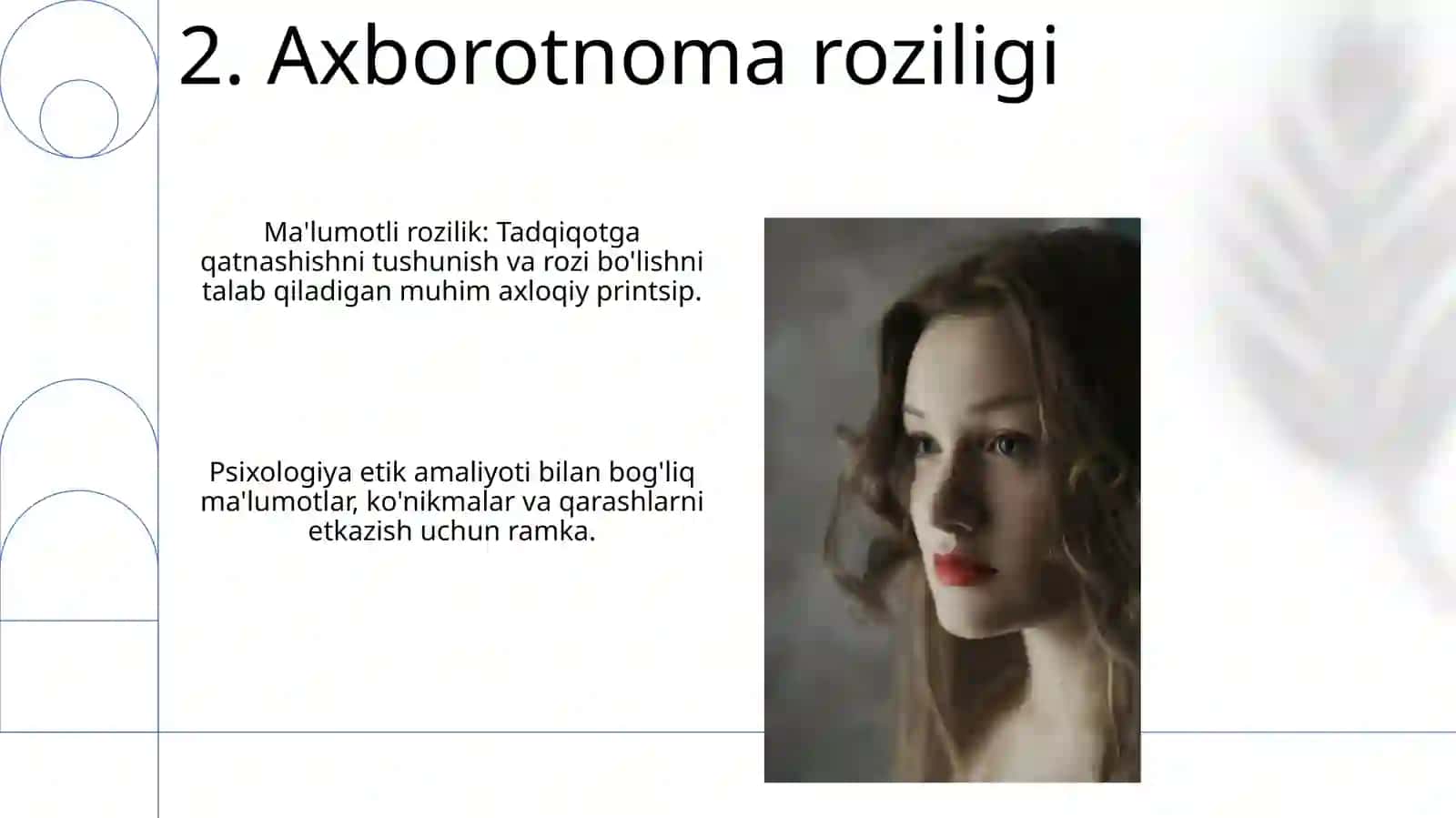 2. Axborotnoma roziligi

Ma'lumotli rozilik: Tadqiqotga qatnashishni tushunish va rozi bo'lishni talab qiladigan muhim axloqiy printsip.

Psixologiya etik amaliyoti bilan bog'liq ma'lumotlar, ko'nikmalar va qarashlarni etkazish uchun ramka.